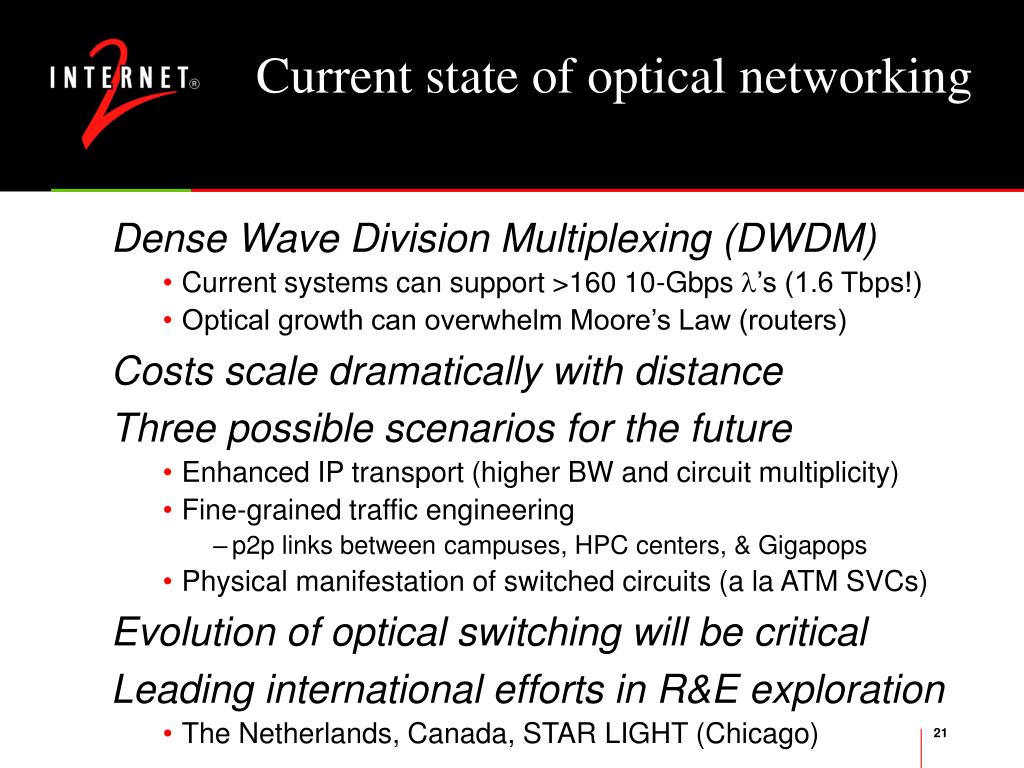 INTERNET® 2

Current state of optical networking

Dense Wave Division Multiplexing (DWDM)

• Current systems can support >160 10-Gbps $\lambda$'s (1.6 Tbps!)
• Optical growth can overwhelm Moore's Law (routers)

Costs scale dramatically with distance

Three possible scenarios for the future

• Enhanced IP transport (higher BW and circuit multiplicity)
• Fine-grained traffic engineering
– p2p links between campuses, HPC centers, & Gigapops
• Physical manifestation of switched circuits (a la ATM SVCs)

Evolution of optical switching will be critical

Leading international efforts in R&E exploration

• The Netherlands, Canada, STAR LIGHT (Chicago)

21